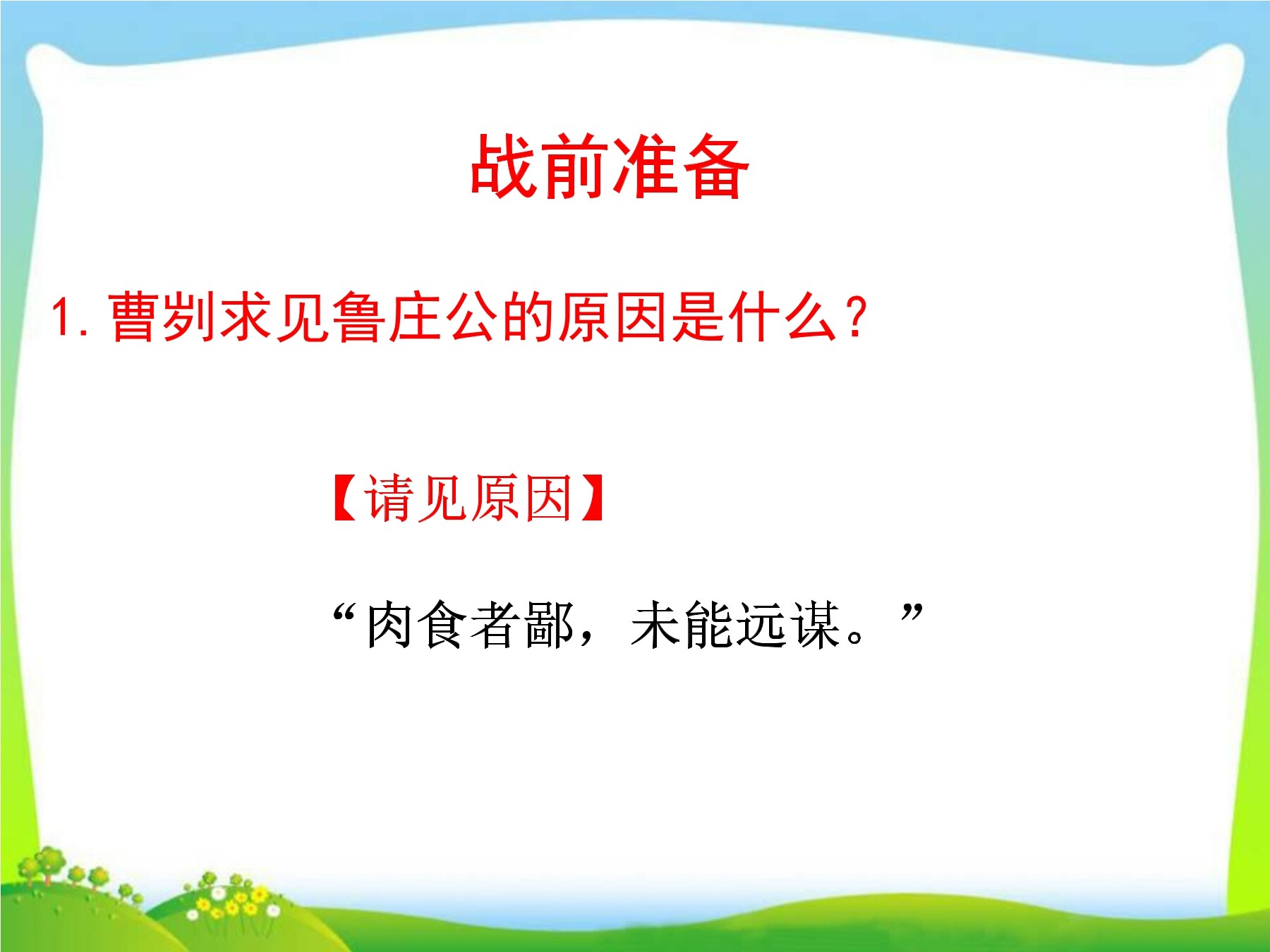 战前准备

1. 曹刿求见鲁庄公的原因是什么？

【请见原因】

“肉食者鄙，未能远谋。”